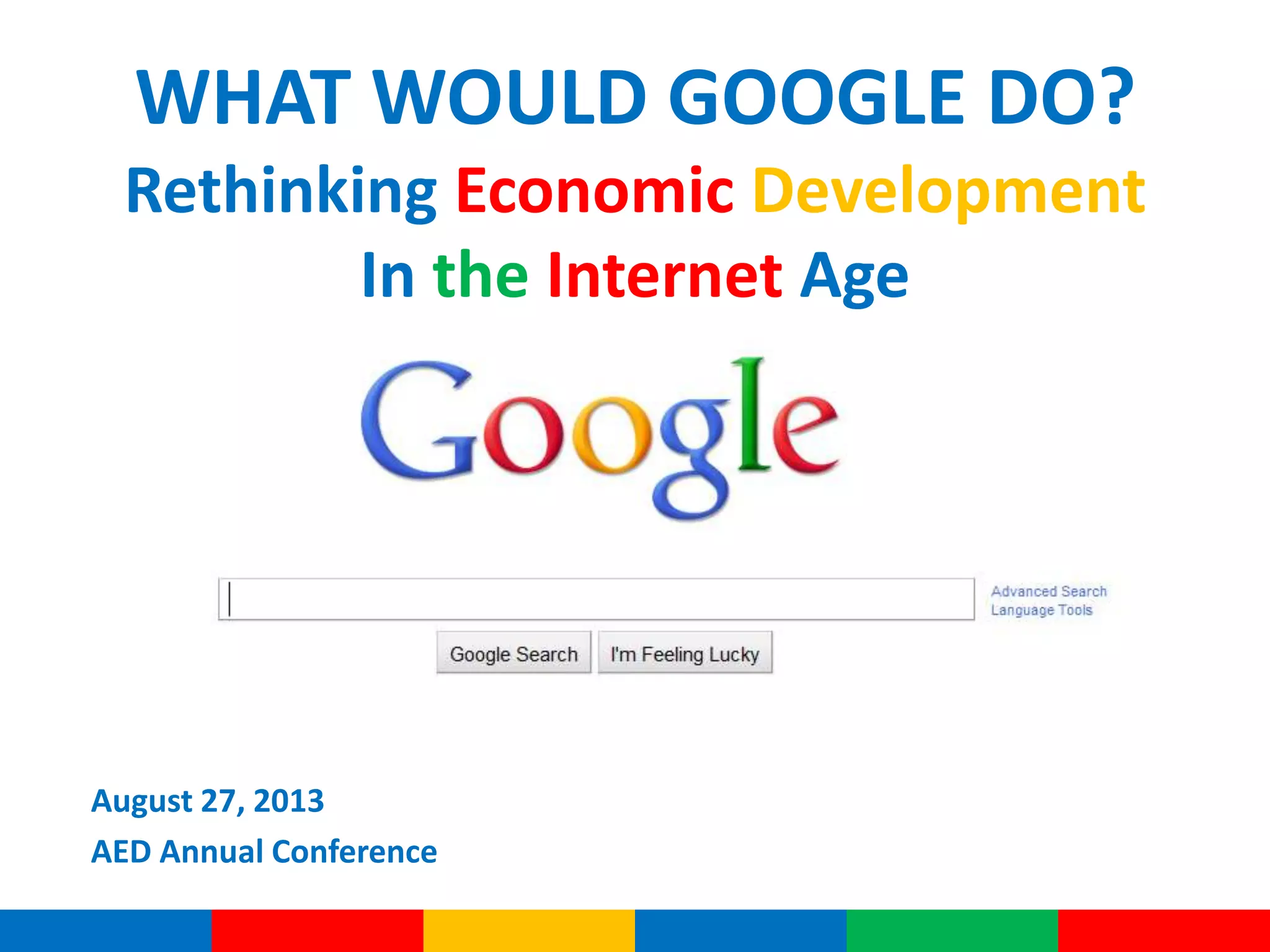 WHAT WOULD GOOGLE DO?
Rethinking Economic Development
In the Internet Age

Google

Advanced Search
Language Tools

Google Search
I'm Feeling Lucky

August 27, 2013
AED Annual Conference